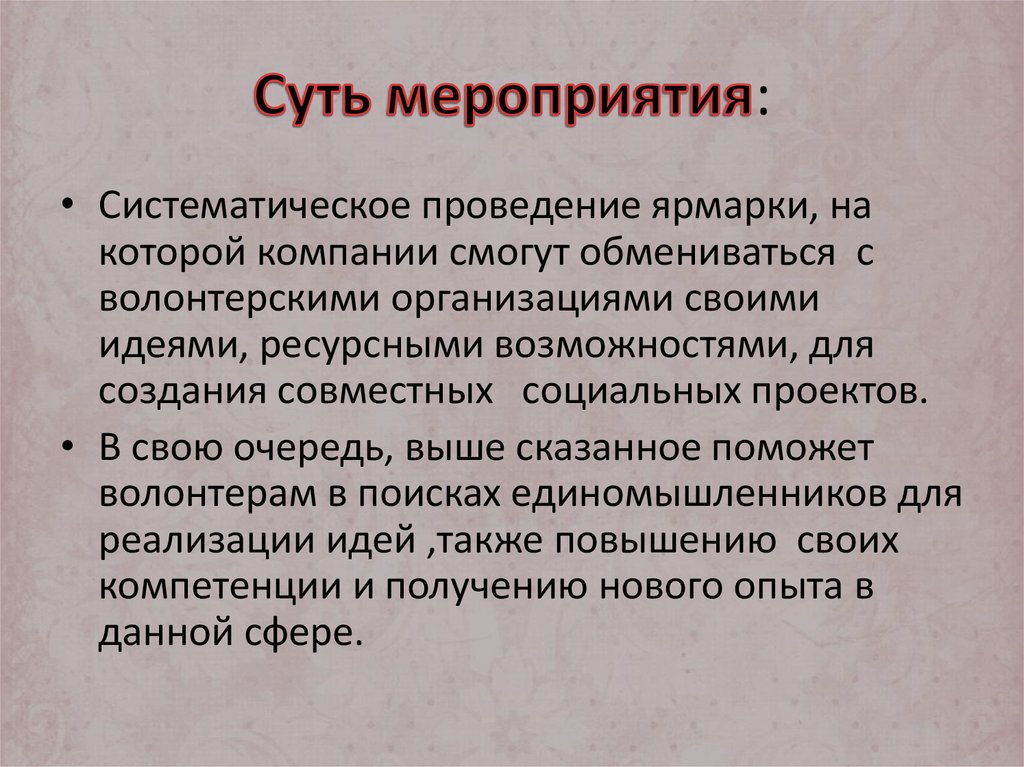 Суть мероприятия:

• Систематическое проведение ярмарки, на которой компании смогут обмениваться с волонтерскими организациями своими идеями, ресурсными возможностями, для создания совместных социальных проектов.

• В свою очередь, выше сказанное поможет волонтерам в поисках единомышленников для реализации идей ,также повышению своих компетенции и получению нового опыта в данной сфере.